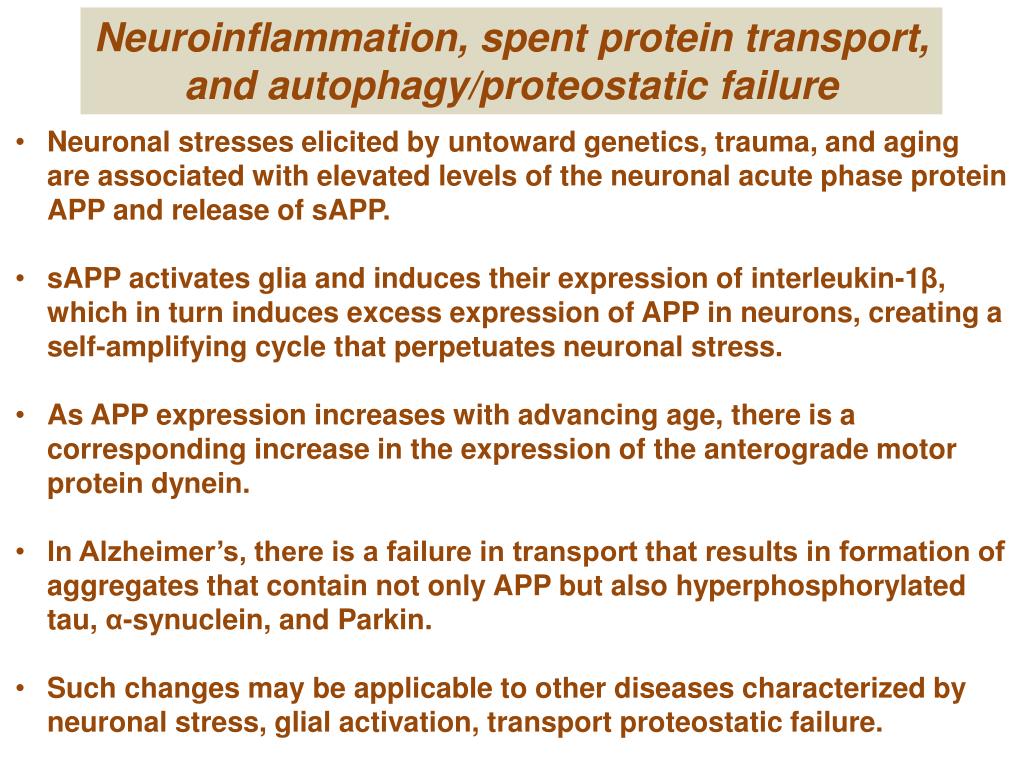 Neuroinflammation, spent protein transport, and autophagy/proteostatic failure

• Neuronal stresses elicited by untoward genetics, trauma, and aging are associated with elevated levels of the neuronal acute phase protein APP and release of sAPP.

• sAPP activates glia and induces their expression of interleukin-1β, which in turn induces excess expression of APP in neurons, creating a self-amplifying cycle that perpetuates neuronal stress.

• As APP expression increases with advancing age, there is a corresponding increase in the expression of the anterograde motor protein dynein.

• In Alzheimer's, there is a failure in transport that results in formation of aggregates that contain not only APP but also hyperphosphorylated tau, α-synuclein, and Parkin.

• Such changes may be applicable to other diseases characterized by neuronal stress, glial activation, transport proteostatic failure.